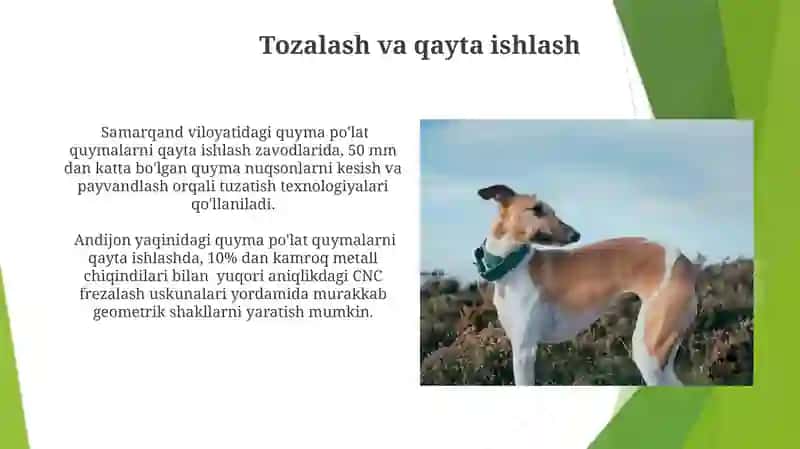 Tozalash va qayta ishlash

Samarqand viloyatidagi quyma po'lat quymalarni qayta ishlash zavodlarida, 50 mm dan katta bo'lgan quyma nuqsonlarni kesish va payvandlash orqali tuzatish texnologiyalari qo'llaniladi.

Andijon yaqinidagi quyma po'lat quymalarni qayta ishlashda, 10% dan kamroq metall chiqindilari bilan yuqori aniqlikdagi CNC frezalash uskunalari yordamida murakkab geometrik shakllarni yaratish mumkin.